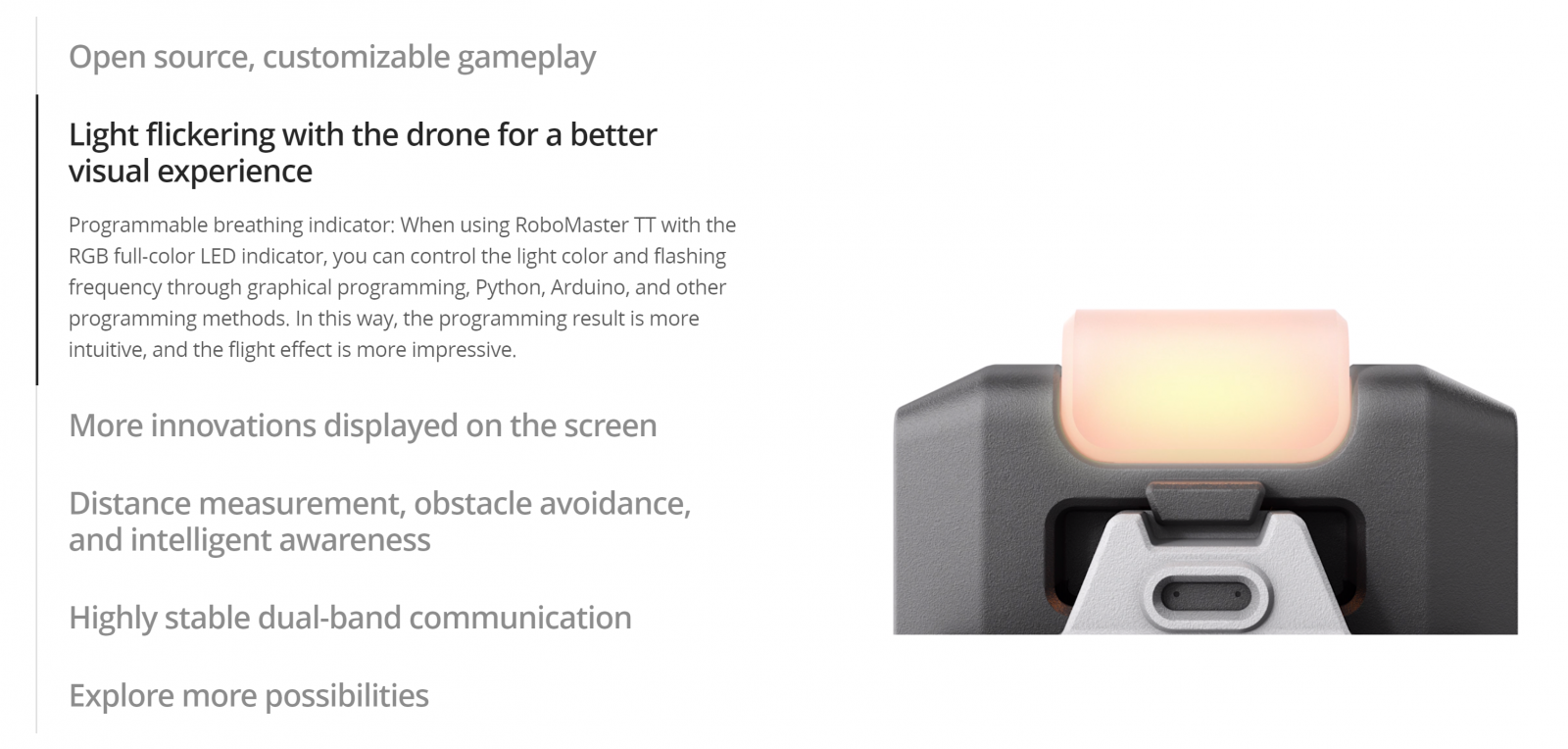 Open source, customizable gameplay

Light flickering with the drone for a better visual experience

Programmable breathing indicator: When using RoboMaster TT with the RGB full-color LED indicator, you can control the light color and flashing frequency through graphical programming, Python, Arduino, and other programming methods. In this way, the programming result is more intuitive, and the flight effect is more impressive.

More innovations displayed on the screen

Distance measurement, obstacle avoidance, and intelligent awareness

Highly stable dual-band communication

Explore more possibilities